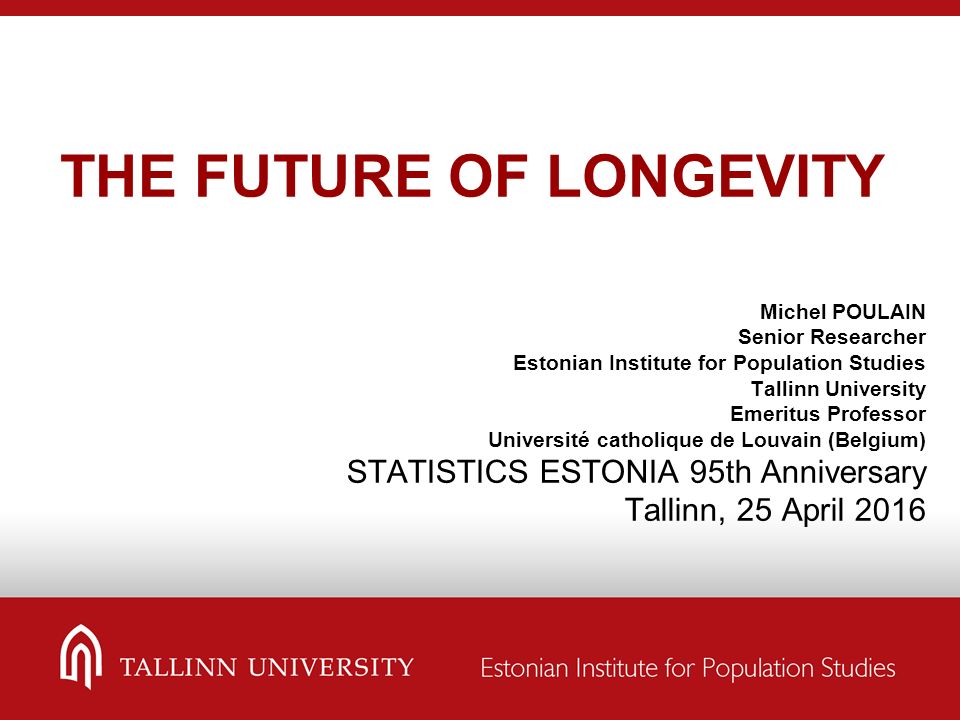 THE FUTURE OF LONGEVITY

Michel POULAIN
Senior Researcher
Estonian Institute for Population Studies
Tallinn University
Emeritus Professor
Université catholique de Louvain (Belgium)
STATISTICS ESTONIA 95th Anniversary
Tallinn, 25 April 2016

TALLINN UNIVERSITY
Estonian Institute for Population Studies